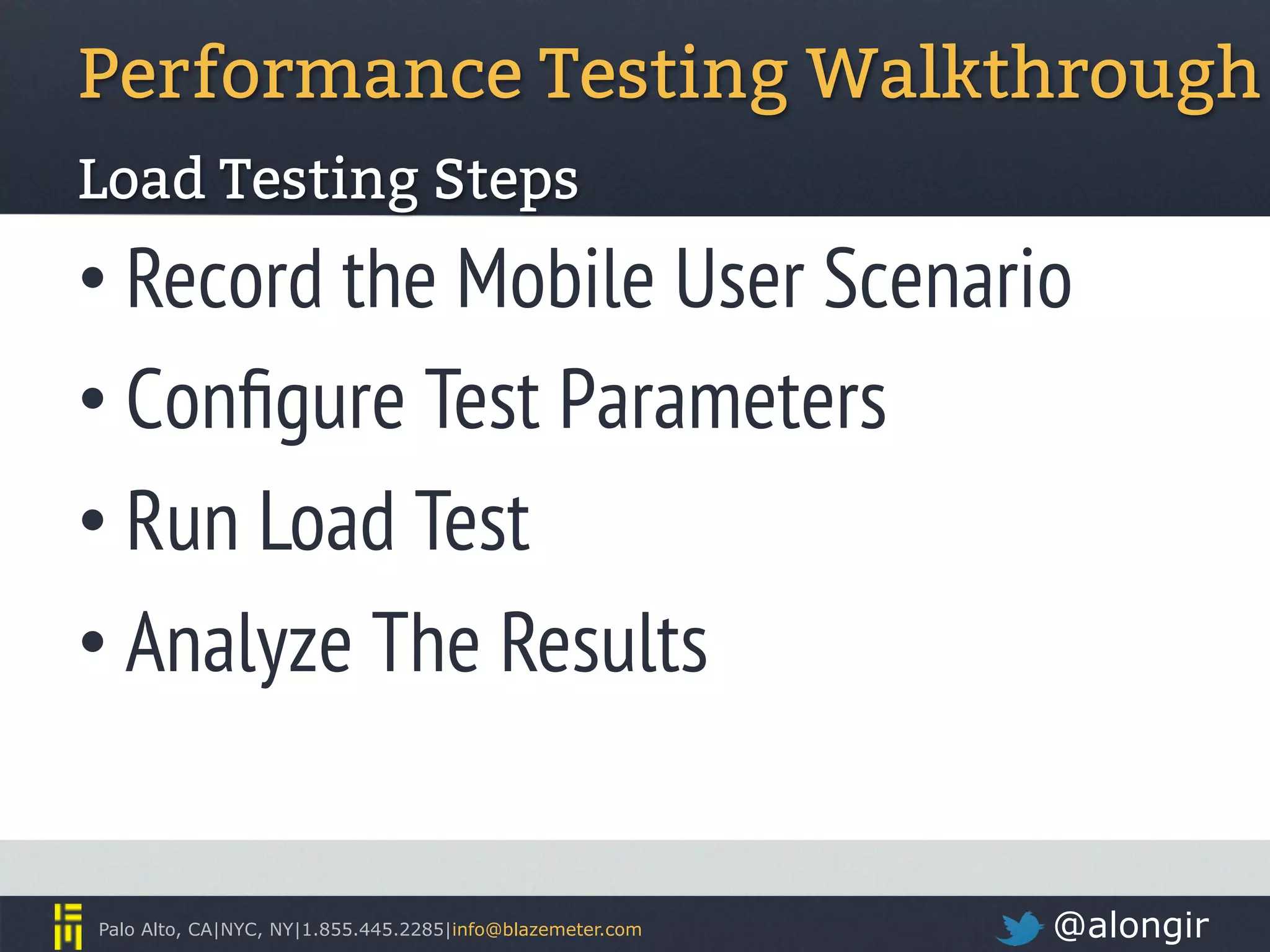 Performance Testing Walkthrough

Load Testing Steps

• Record the Mobile User Scenario
• Configure Test Parameters
• Run Load Test
• Analyze The Results

Palo Alto, CA|NYC, NY|1.855.445.2285|info@blazemeter.com

@alongir